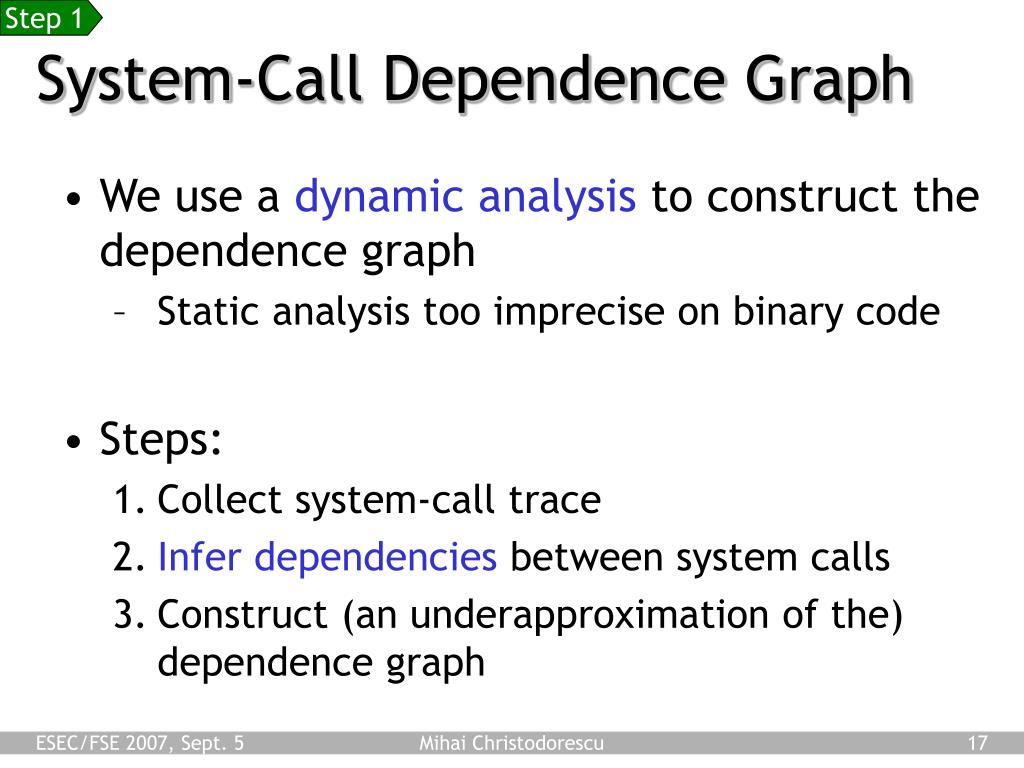 Step 1

System-Call Dependence Graph

• We use a dynamic analysis to construct the dependence graph
  – Static analysis too imprecise on binary code

• Steps:
  1. Collect system-call trace
  2. Infer dependencies between system calls
  3. Construct (an underapproximation of the) dependence graph

ESEC/FSE 2007, Sept. 5 Mihai Christodorescu 17